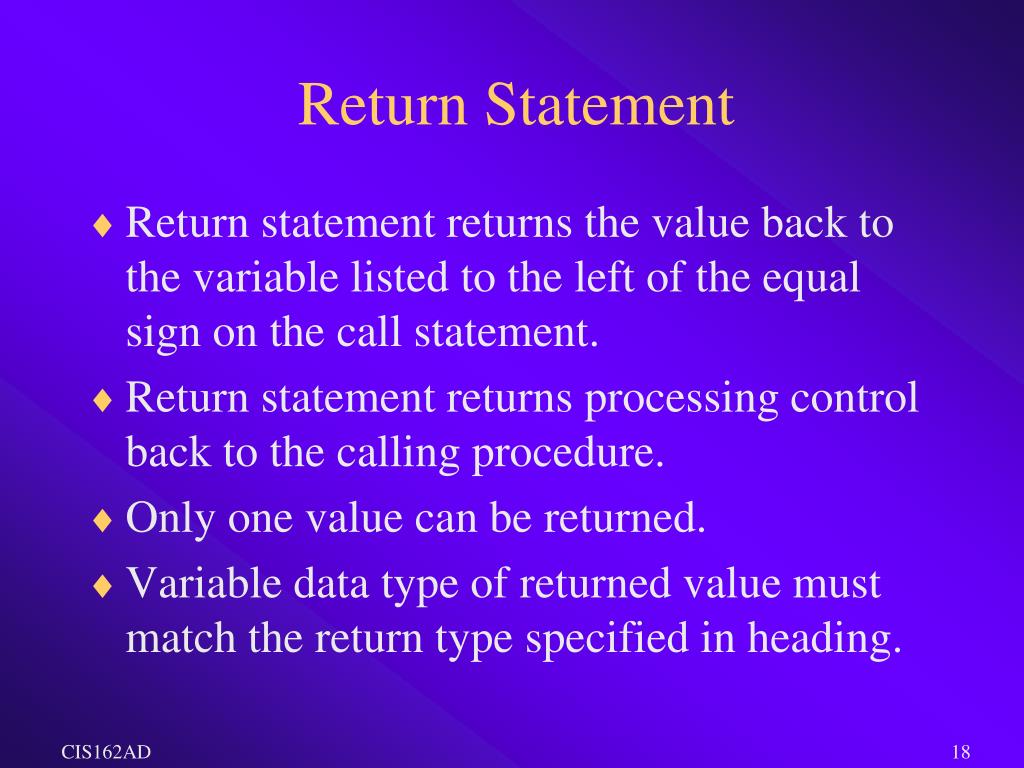 Return Statement

♦ Return statement returns the value back to the variable listed to the left of the equal sign on the call statement.

♦ Return statement returns processing control back to the calling procedure.

♦ Only one value can be returned.

♦ Variable data type of returned value must match the return type specified in heading.

CIS162AD

18